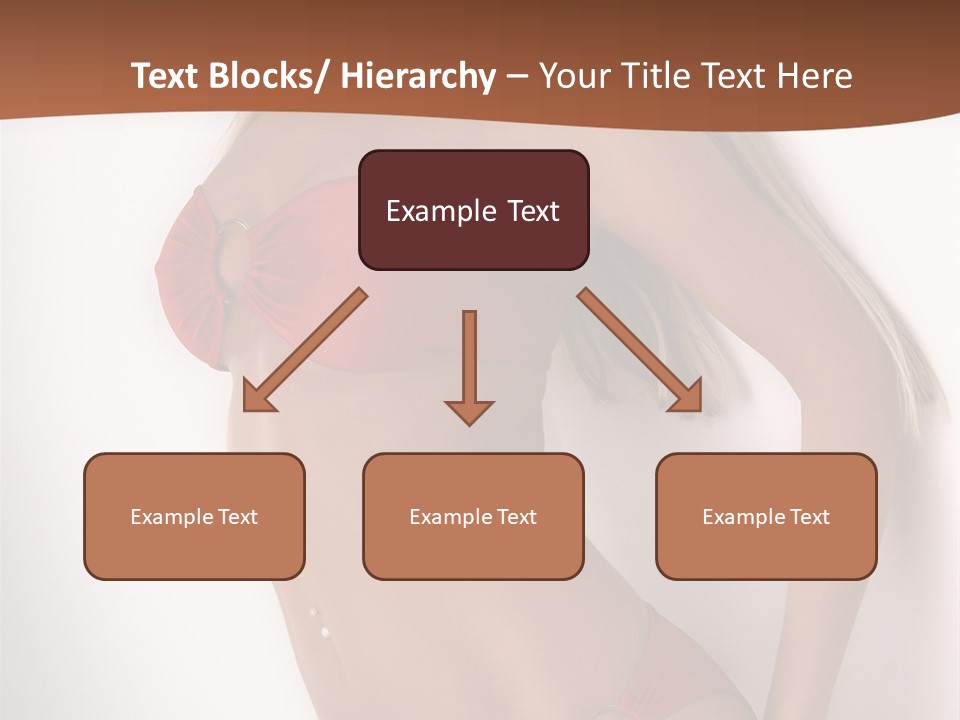 Text Blocks/ Hierarchy – Your Title Text Here

Example Text

Example Text

Example Text

Example Text